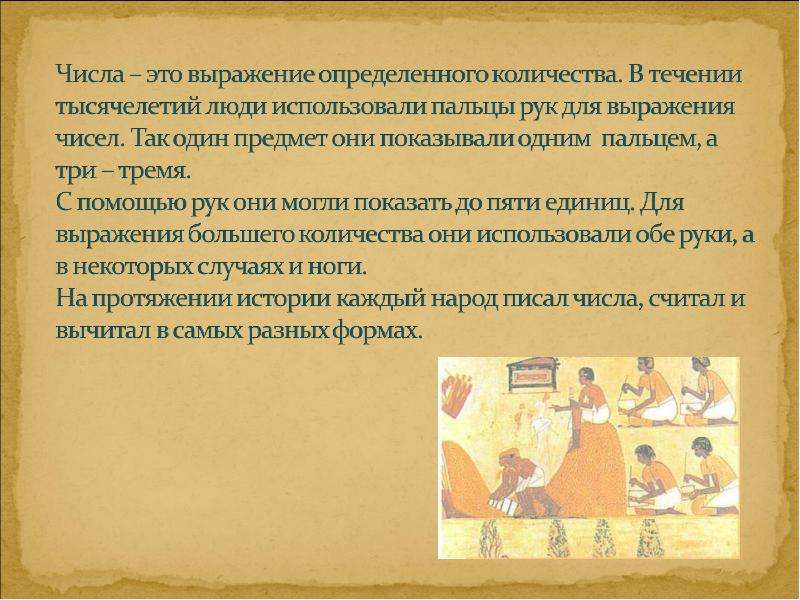 Числа – это выражение определенного количества. В течении тысячелетий люди использовали пальцы рук для выражения чисел. Так один предмет они показывали одним пальцем, а три – тремя.

С помощью рук они могли показать до пяти единиц. Для выражения большего количества они использовали обе руки, а в некоторых случаях и ноги.

На протяжении истории каждый народ писал числа, считал и вычитал в самых разных формах.